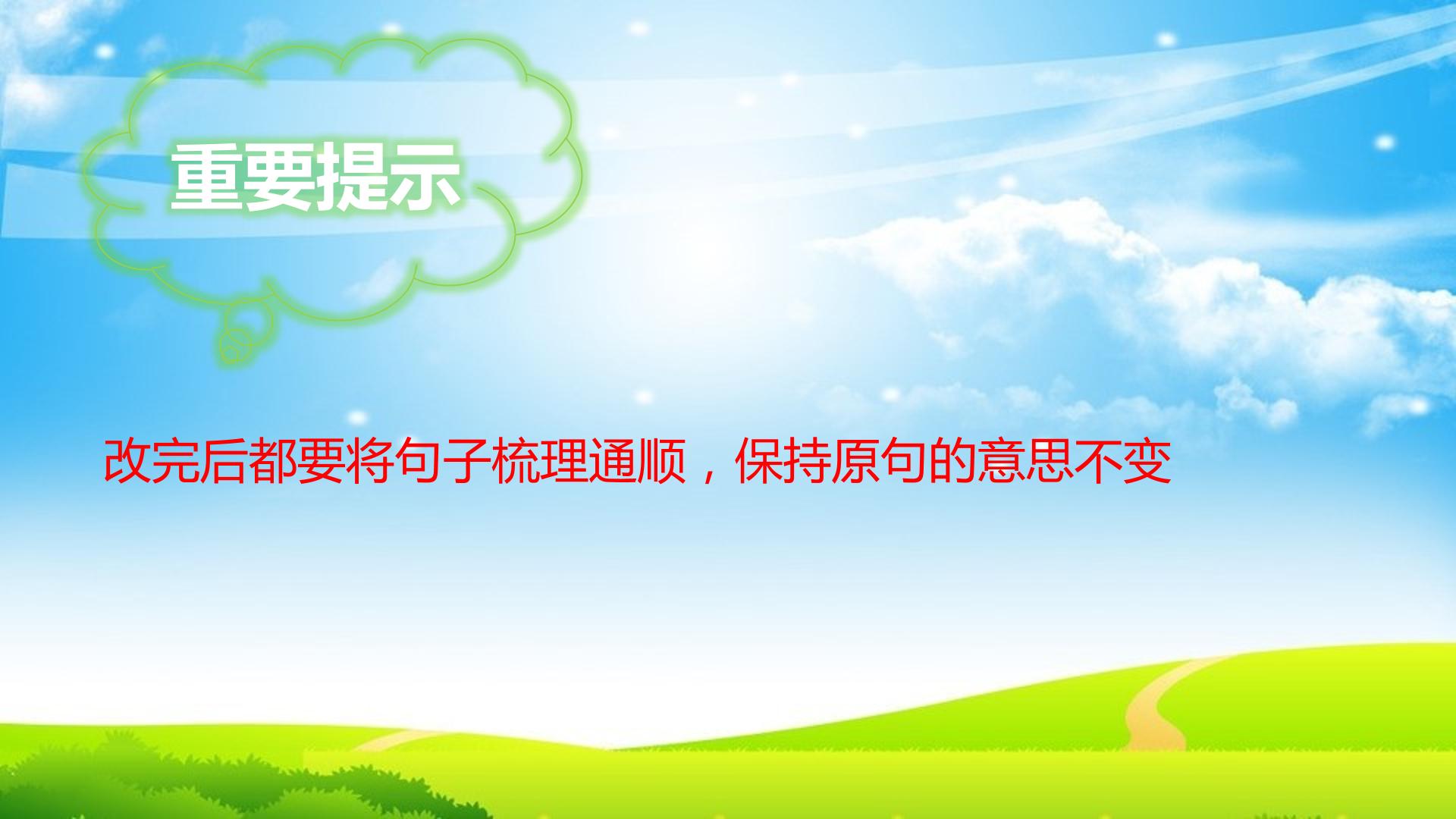 重要提示

改完后都要将句子梳理通顺，保持原句的意思不变